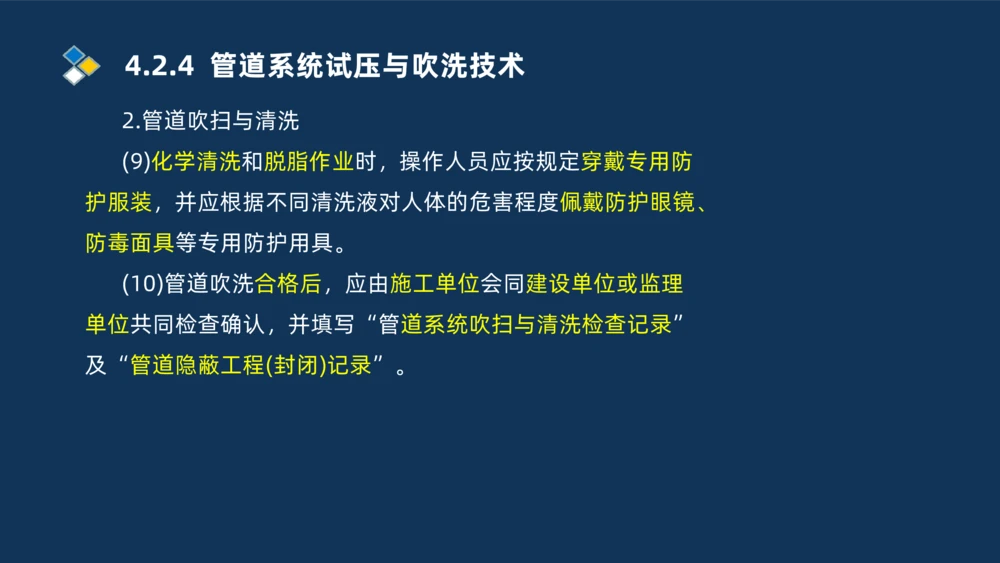 4.2.4 管道系统试压与吹洗技术

2.管道吹扫与清洗

(9)化学清洗和脱脂作业时，操作人员应按规定穿戴专用防护服装，并应根据不同清洗液对人体的危害程度佩戴防护眼镜、防毒面具等专用防护用具。

(10)管道吹洗合格后，应由施工单位会同建设单位或监理单位共同检查确认，并填写“管道系统吹扫与清洗检查记录”及“管道隐蔽工程(封闭)记录”。